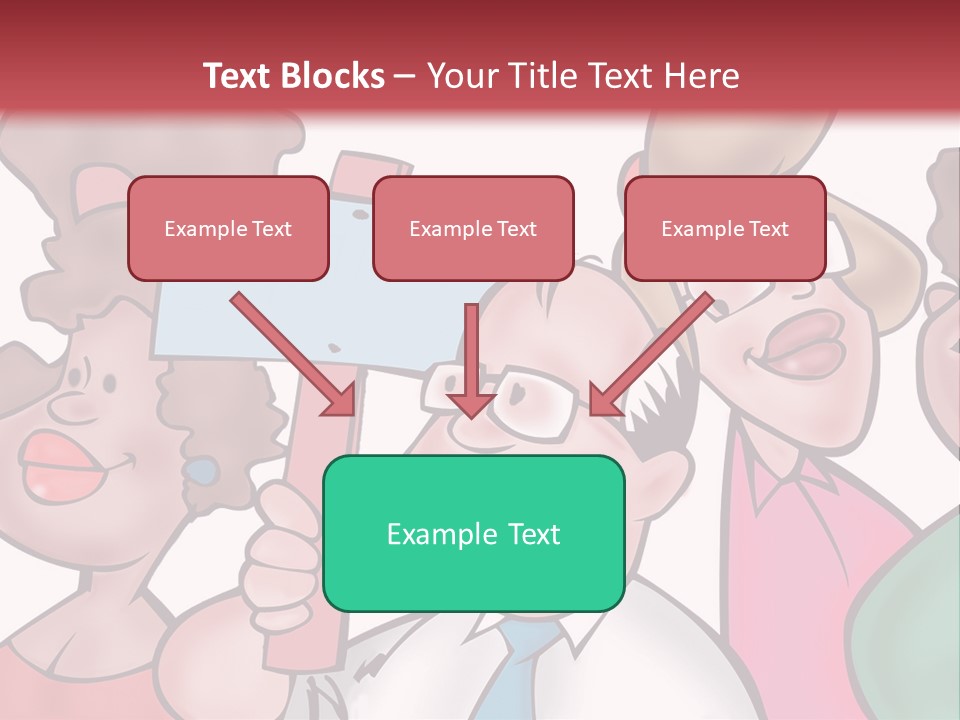 Text Blocks – Your Title Text Here

Example Text

Example Text

Example Text

Example Text